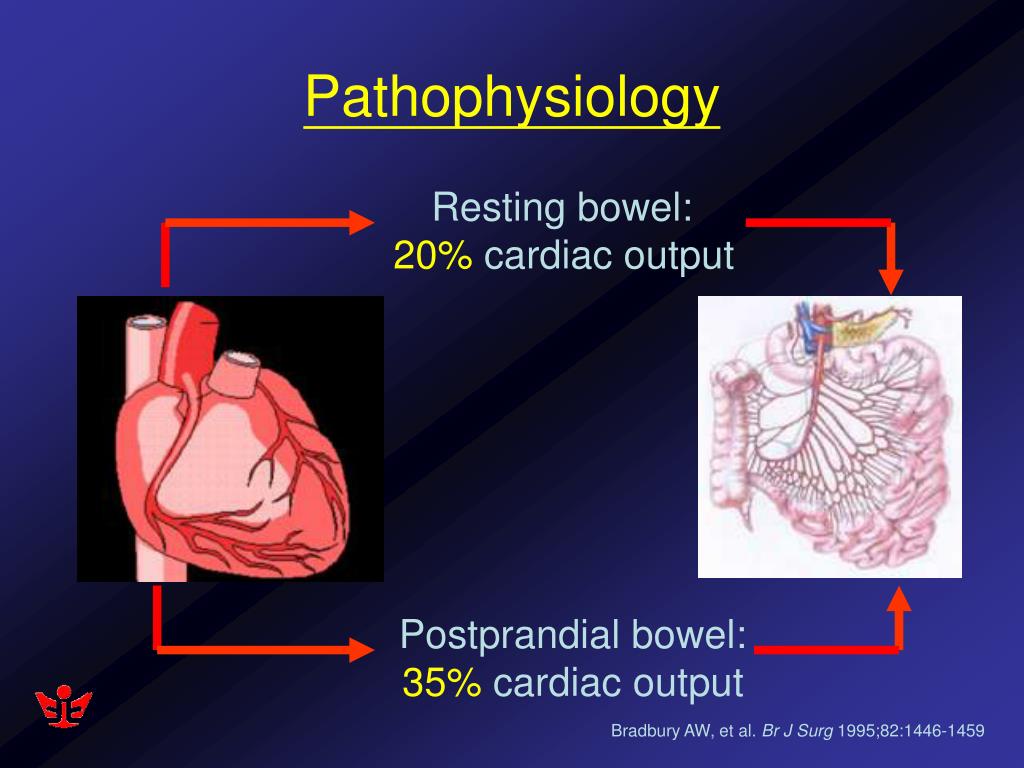 Pathophysiology

Resting bowel:
20% cardiac output

Postprandial bowel:
35% cardiac output

Bradbury AW, et al. Br J Surg 1995;82:1446-1459